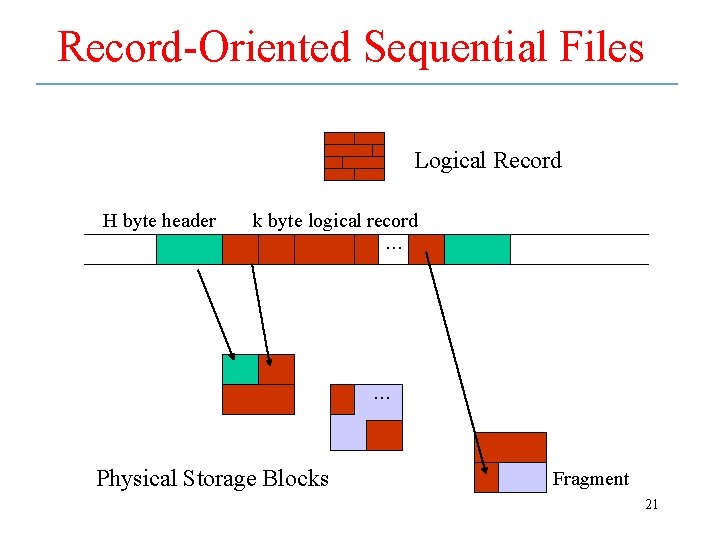 Record-Oriented Sequential Files

Logical Record

H byte header

k byte logical record

...

...

Physical Storage Blocks

Fragment

21